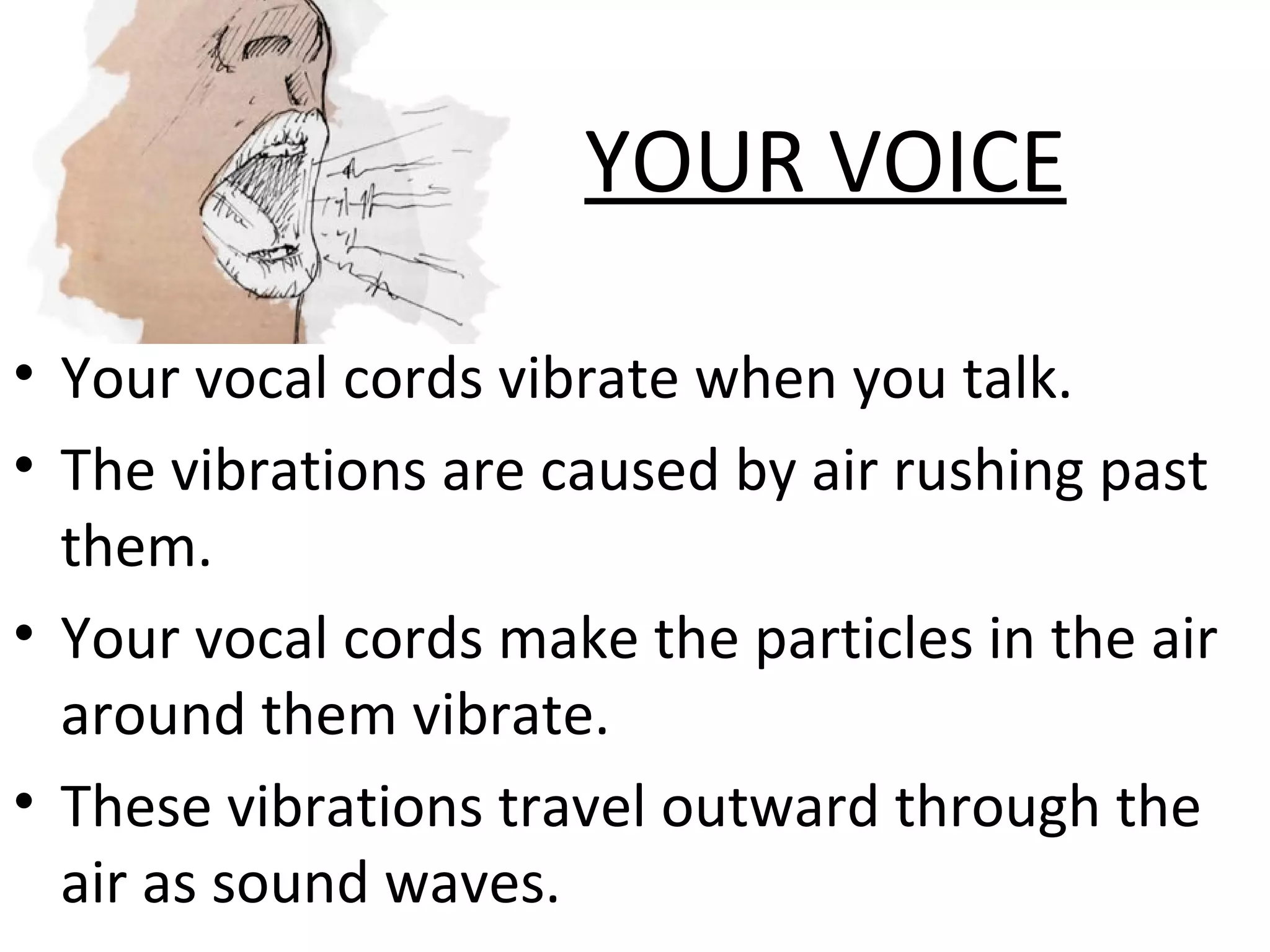 YOUR VOICE

• Your vocal cords vibrate when you talk.
• The vibrations are caused by air rushing past them.
• Your vocal cords make the particles in the air around them vibrate.
• These vibrations travel outward through the air as sound waves.